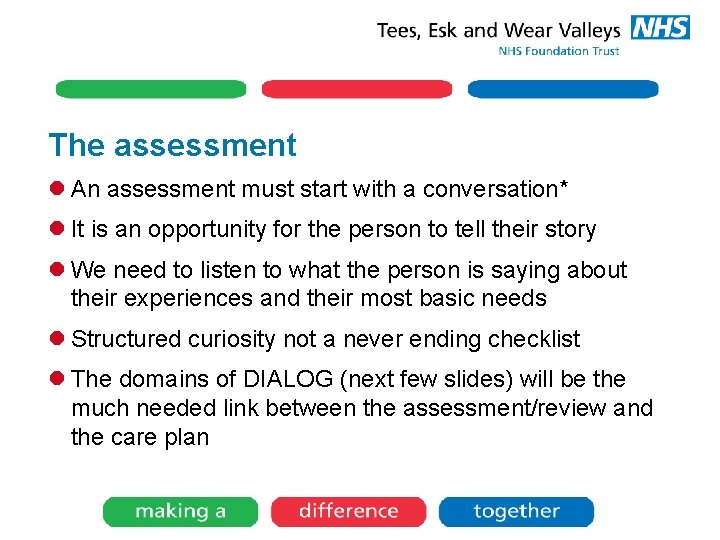 Tees, Esk and Wear Valleys NHS
NHS Foundation Trust

The assessment

- An assessment must start with a conversation*
- It is an opportunity for the person to tell their story
- We need to listen to what the person is saying about their experiences and their most basic needs
- Structured curiosity not a never ending checklist
- The domains of DIALOG (next few slides) will be the much needed link between the assessment/review and the care plan

making a difference together